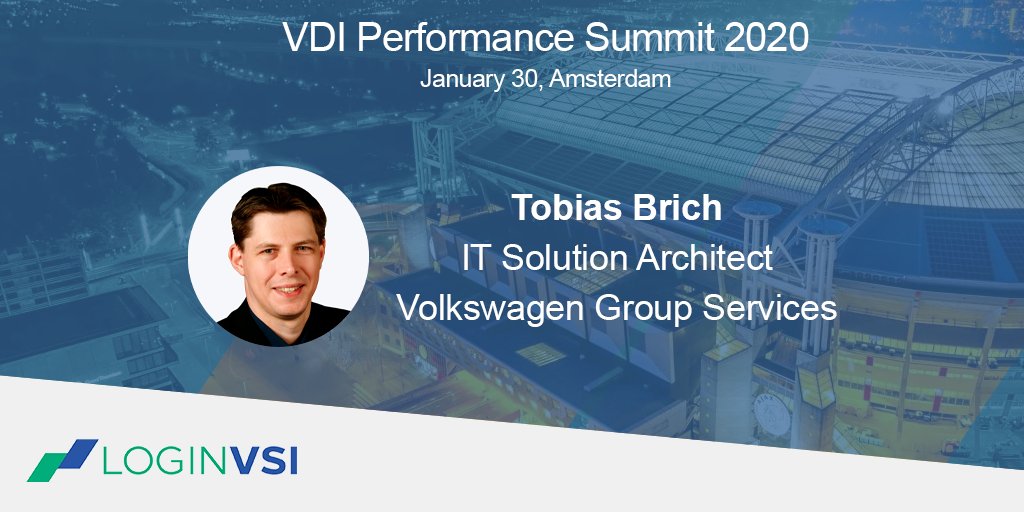 VDI Performance Summit 2020
January 30, Amsterdam

Tobias Brich
IT Solution Architect
Volkswagen Group Services

LOGINVSI